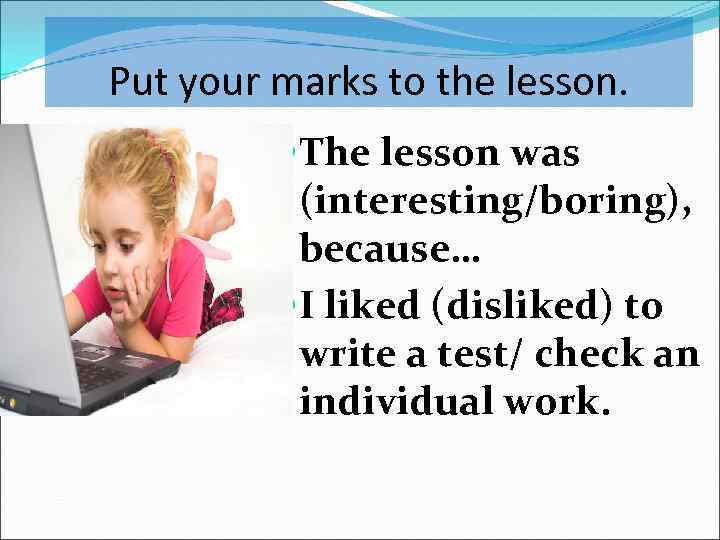 Put your marks to the lesson.

The lesson was (interesting/boring), because…

I liked (disliked) to write a test/ check an individual work.